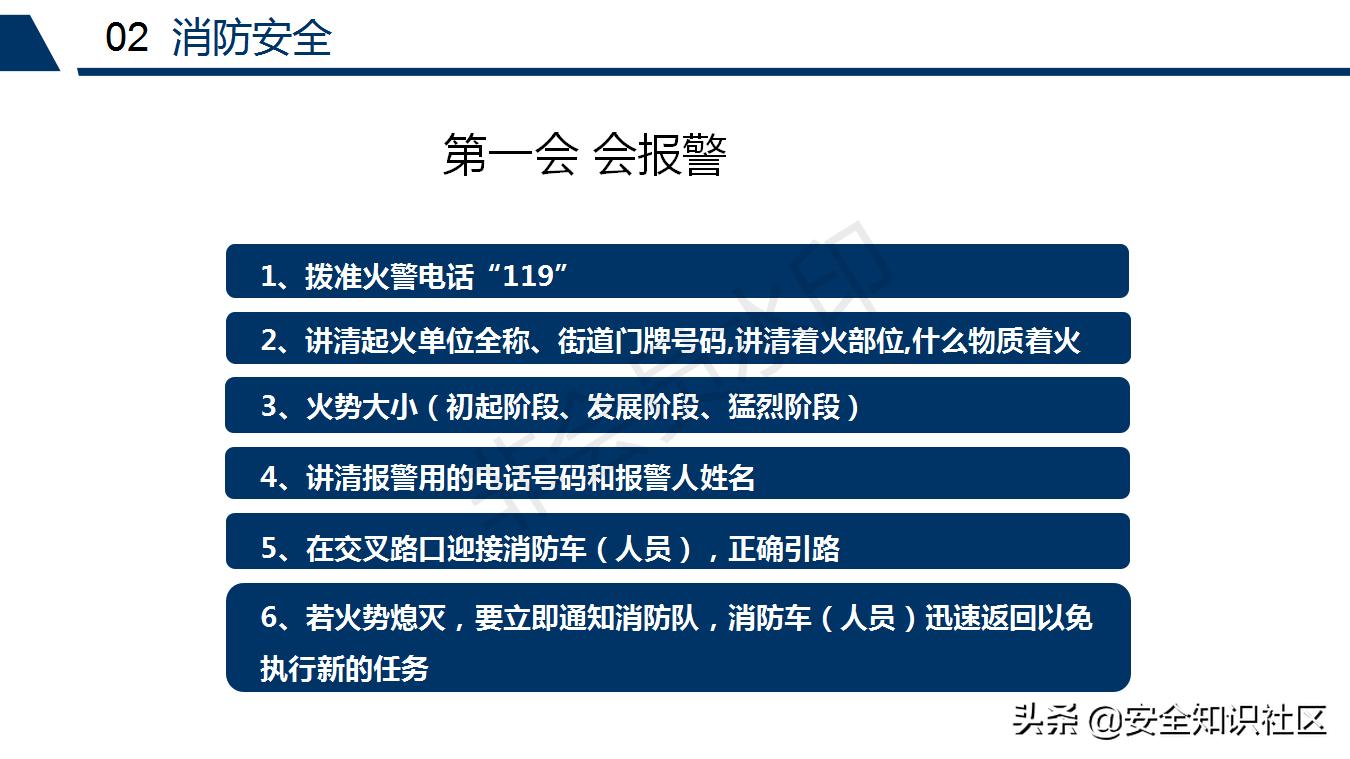 02 消防安全

第一会 会报警

1、拨准火警电话“119”

2、讲清起火单位全称、街道门牌号码,讲清着火部位,什么物质着火

3、火势大小（初起阶段、发展阶段、猛烈阶段）

4、讲清报警用的电话号码和报警人姓名

5、在交叉路口迎接消防车（人员），正确引路

6、若火势熄灭，要立即通知消防队，消防车（人员）迅速返回以免执行新的任务

头条 @安全知识社区